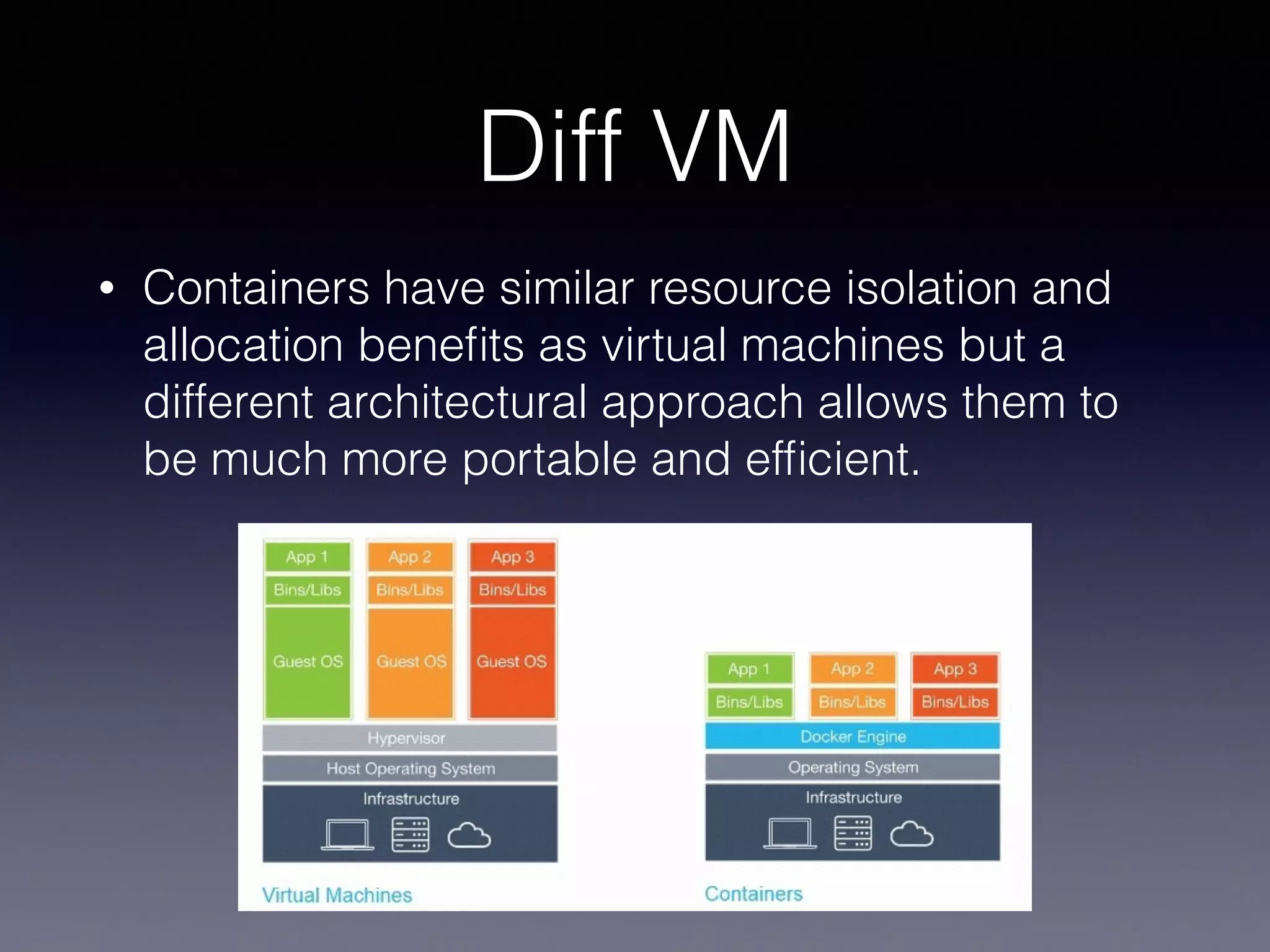 Diff VM

• Containers have similar resource isolation and allocation benefits as virtual machines but a different architectural approach allows them to be much more portable and efficient.

App 1
Bins/Libs
Guest OS

App 2
Bins/Libs
Guest OS

App 3
Bins/Libs
Guest OS

Hypervisor
Host Operating System
Infrastructure

Virtual Machines

App 1
Bins/Libs

App 2
Bins/Libs

App 3
Bins/Libs

Docker Engine
Operating System
Infrastructure

Containers